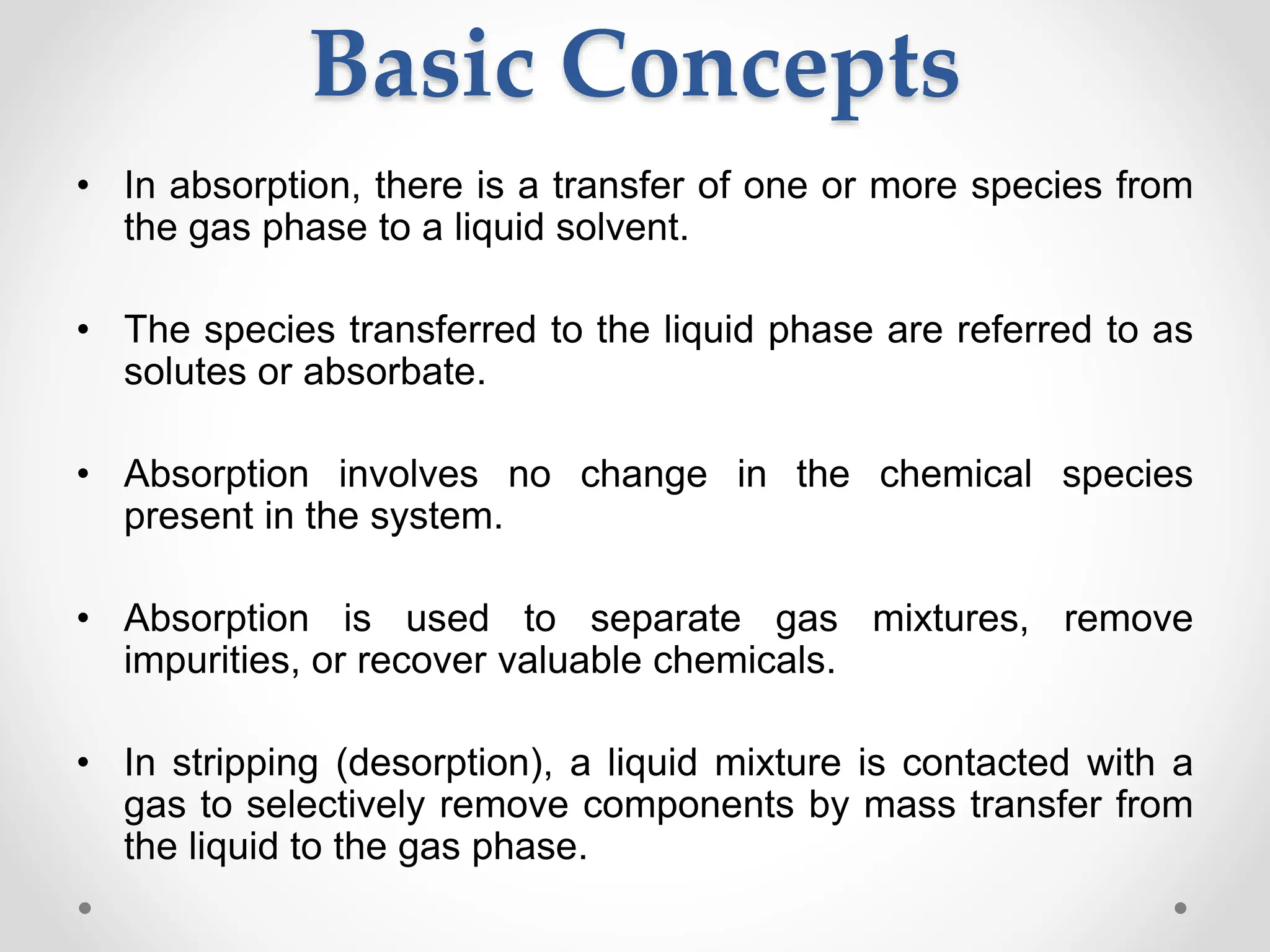 Basic Concepts

• In absorption, there is a transfer of one or more species from the gas phase to a liquid solvent.

• The species transferred to the liquid phase are referred to as solutes or absorbate.

• Absorption involves no change in the chemical species present in the system.

• Absorption is used to separate gas mixtures, remove impurities, or recover valuable chemicals.

• In stripping (desorption), a liquid mixture is contacted with a gas to selectively remove components by mass transfer from the liquid to the gas phase.